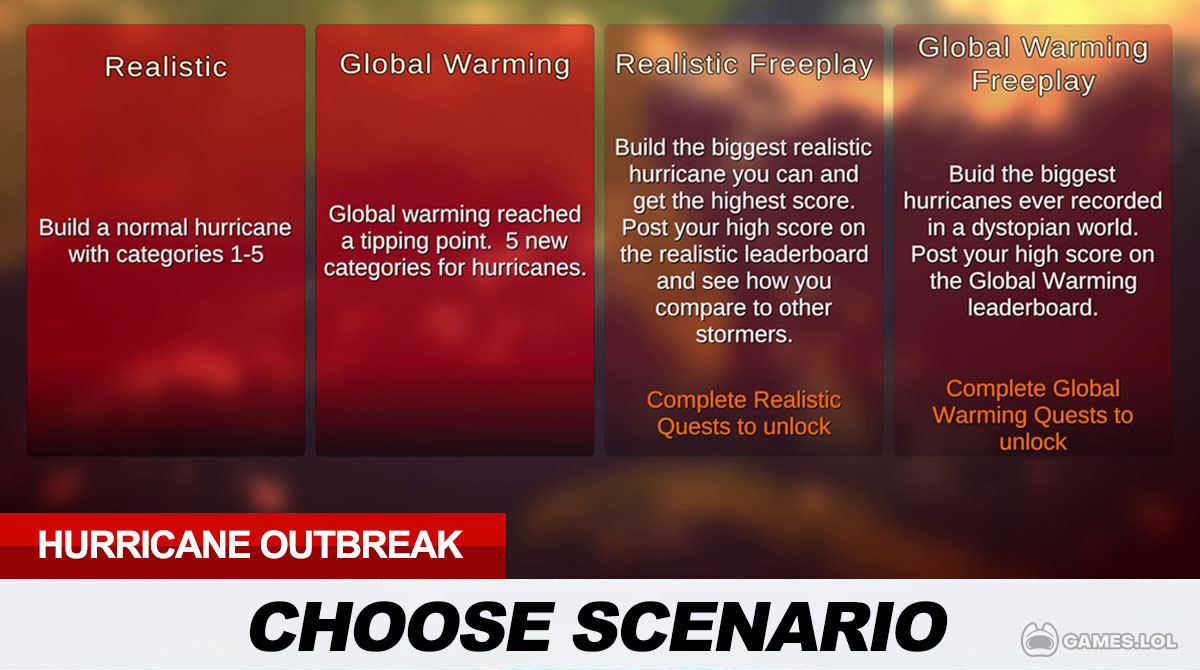 Realistic

Build a normal hurricane with categories 1-5

Global Warming

Global warming reached a tipping point. 5 new categories for hurricanes.

Realistic Freeplay

Build the biggest realistic hurricane you can and get the highest score. Post your high score on the realistic leaderboard and see how you compare to other stormers.

Complete Realistic Quests to unlock

Global Warming Freeplay

Buid the biggest hurricanes ever recorded in a dystopian world. Post your high score on the Global Warming leaderboard.

Complete Global Warming Quests to unlock

HURRICANE OUTBREAK

CHOOSE SCENARIO

GAMES.LOL